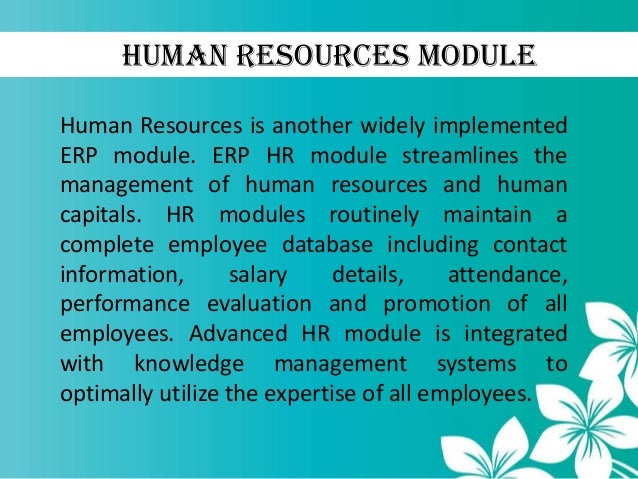 HUMAN RESOURCES MODULE

Human Resources is another widely implemented ERP module. ERP HR module streamlines the management of human resources and human capitals. HR modules routinely maintain a complete employee database including contact information, salary details, attendance, performance evaluation and promotion of all employees. Advanced HR module is integrated with knowledge management systems to optimally utilize the expertise of all employees.